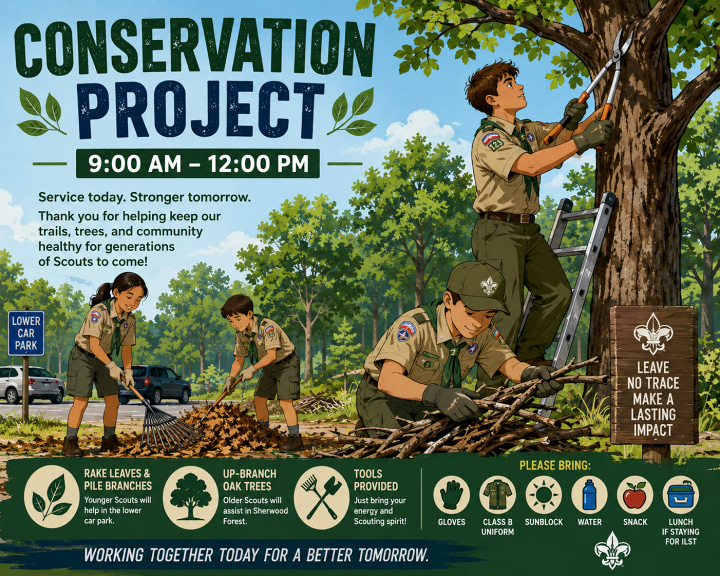 CONSERVATION PROJECT

9:00 AM – 12:00 PM

Service today. Stronger tomorrow.

Thank you for helping keep our trails, trees, and community healthy for generations of Scouts to come!

LOWER CAR PARK

123

LEAVE NO TRACE MAKE A LASTING IMPACT

RAKE LEAVES & PILE BRANCHES
Younger Scouts will help in the lower car park.

UP-BRANCH OAK TREES
Older Scouts will assist in Sherwood Forest.

TOOLS PROVIDED
Just bring your energy and Scouting spirit!

PLEASE BRING:

GLOVES

CLASS B UNIFORM

SUNBLOCK

WATER

SNACK

LUNCH IF STAYING FOR ILST

WORKING TOGETHER TODAY FOR A BETTER TOMORROW.